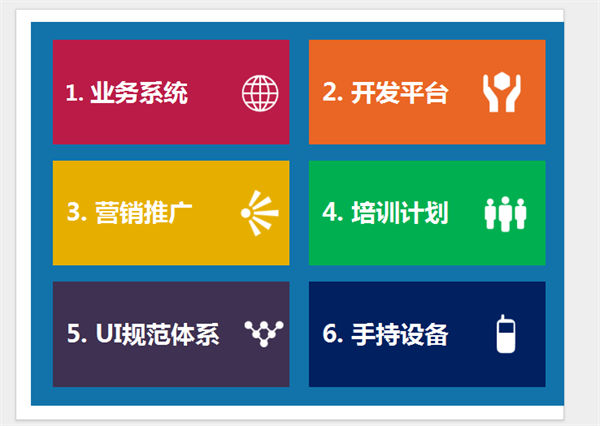 1. 业务系统

2. 开发平台

3. 营销推广

4. 培训计划

5. UI规范体系

6. 手持设备